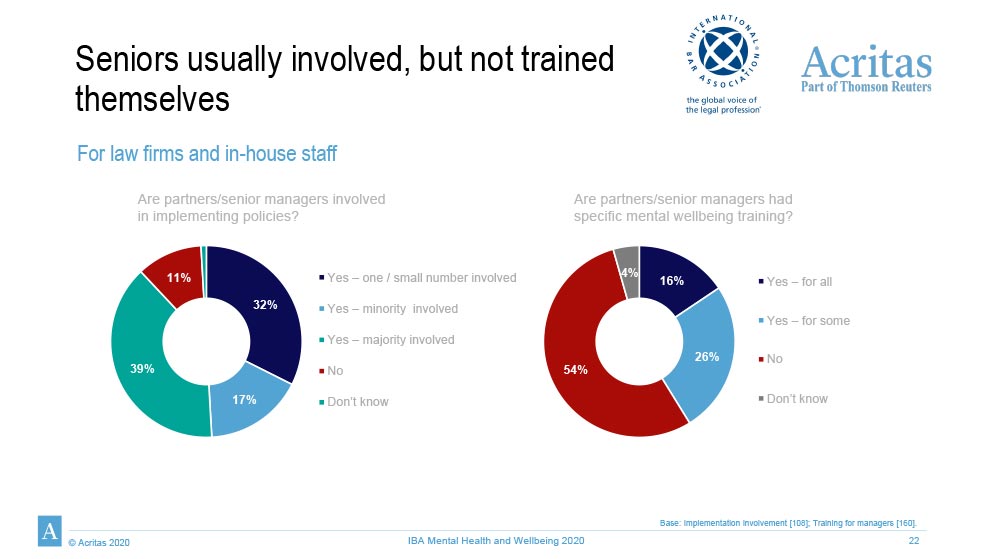 Seniors usually involved, but not trained themselves

INTERNATIONAL BAR ASSOCIATION
the global voice of the legal profession

Acritas
Part of Thomson Reuters

For law firms and in-house staff

Are partners/senior managers involved in implementing policies?

32%
17%
39%
11%

Yes – one / small number involved
Yes – minority involved
Yes – majority involved
No
Don't know

Are partners/senior managers had specific mental wellbeing training?

16%
26%
54%
4%

Yes – for all
Yes – for some
No
Don't know

Base: Implementation involvement [108]; Training for managers [160].

A
© Acritas 2020
IBA Mental Health and Wellbeing 2020
22